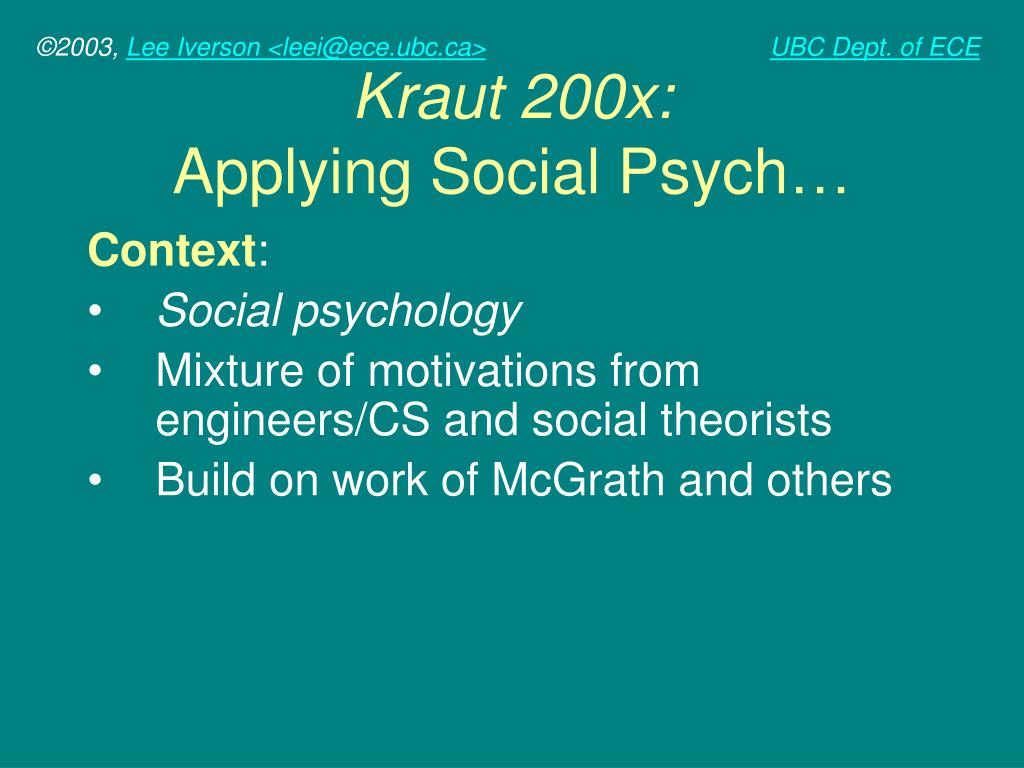 ©2003, Lee Iverson <leei@ece.ubc.ca>
UBC Dept. of ECE

Kraut 200x:
Applying Social Psych…

Context:
• Social psychology
• Mixture of motivations from engineers/CS and social theorists
• Build on work of McGrath and others